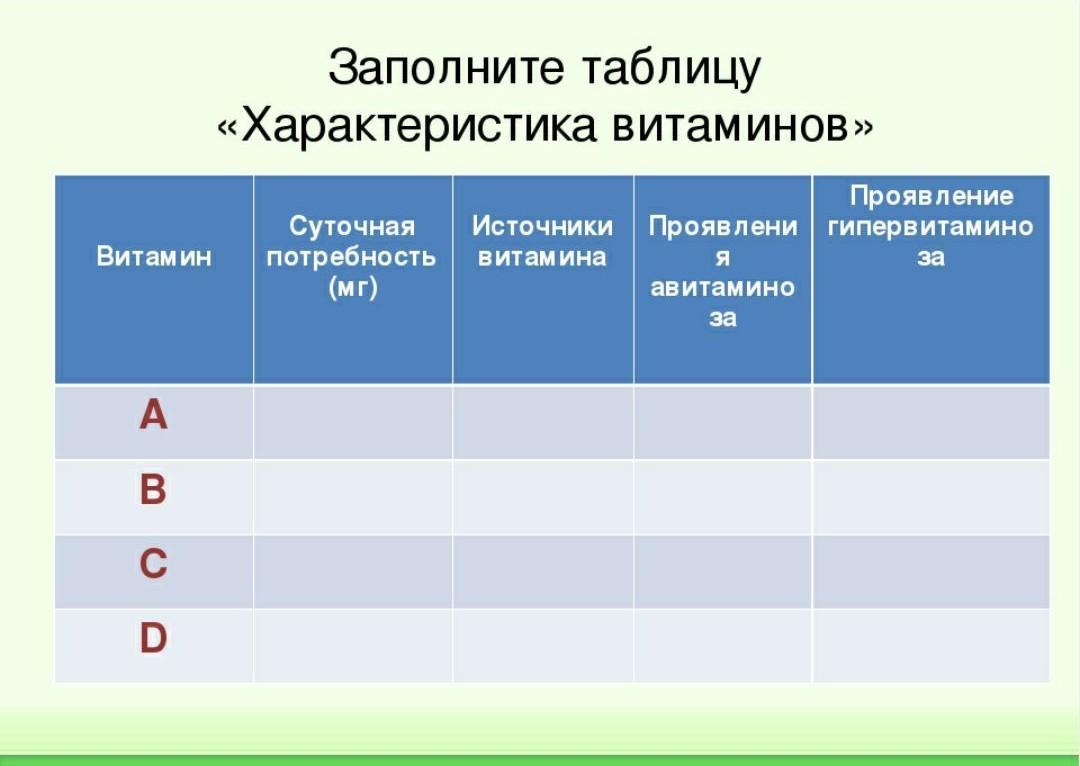 Заполните таблицу
«Характеристика витаминов»

| Витамин | Суточная потребность (мг) | Источники витамина | Проявления авитаминоза | Проявление гипервитаминоза |
|---|---|---|---|---|
| A | | | | |
| B | | | | |
| C | | | | |
| D | | | | |